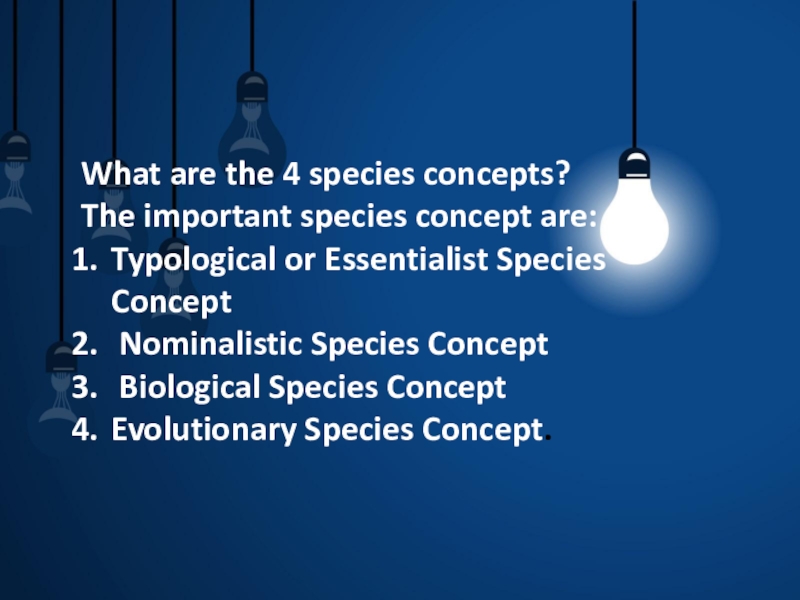 What are the 4 species concepts?
The important species concept are:
1. Typological or Essentialist Species Concept
2. Nominalistic Species Concept
3. Biological Species Concept
4. Evolutionary Species Concept.